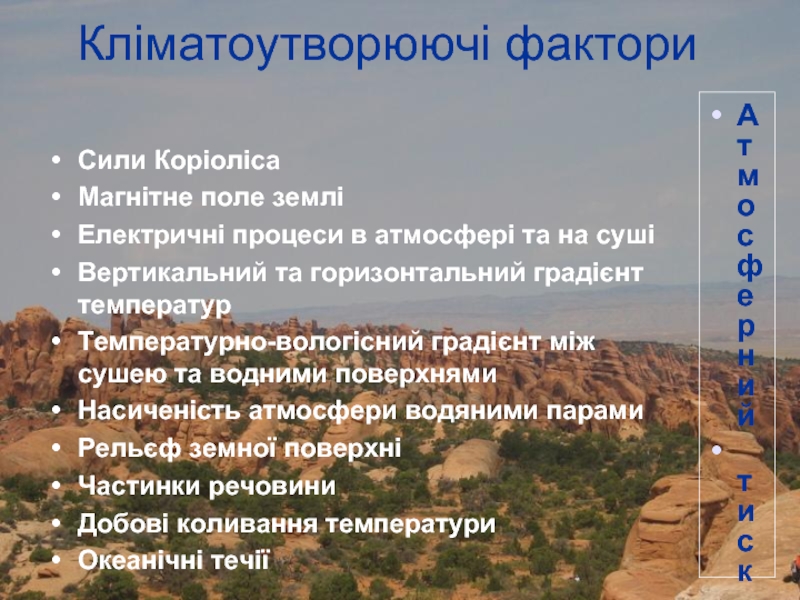 Кліматоутворюючі фактори

• Сили Коріоліса
• Магнітне поле землі
• Електричні процеси в атмосфері та на суші
• Вертикальний та горизонтальний градієнт температур
• Температурно-вологісний градієнт між сушею та водними поверхнями
• Насиченість атмосфери водяними парами
• Рельєф земної поверхні
• Частинки речовини
• Добові коливання температури
• Океанічні течії

• Атмосферний
• тиск